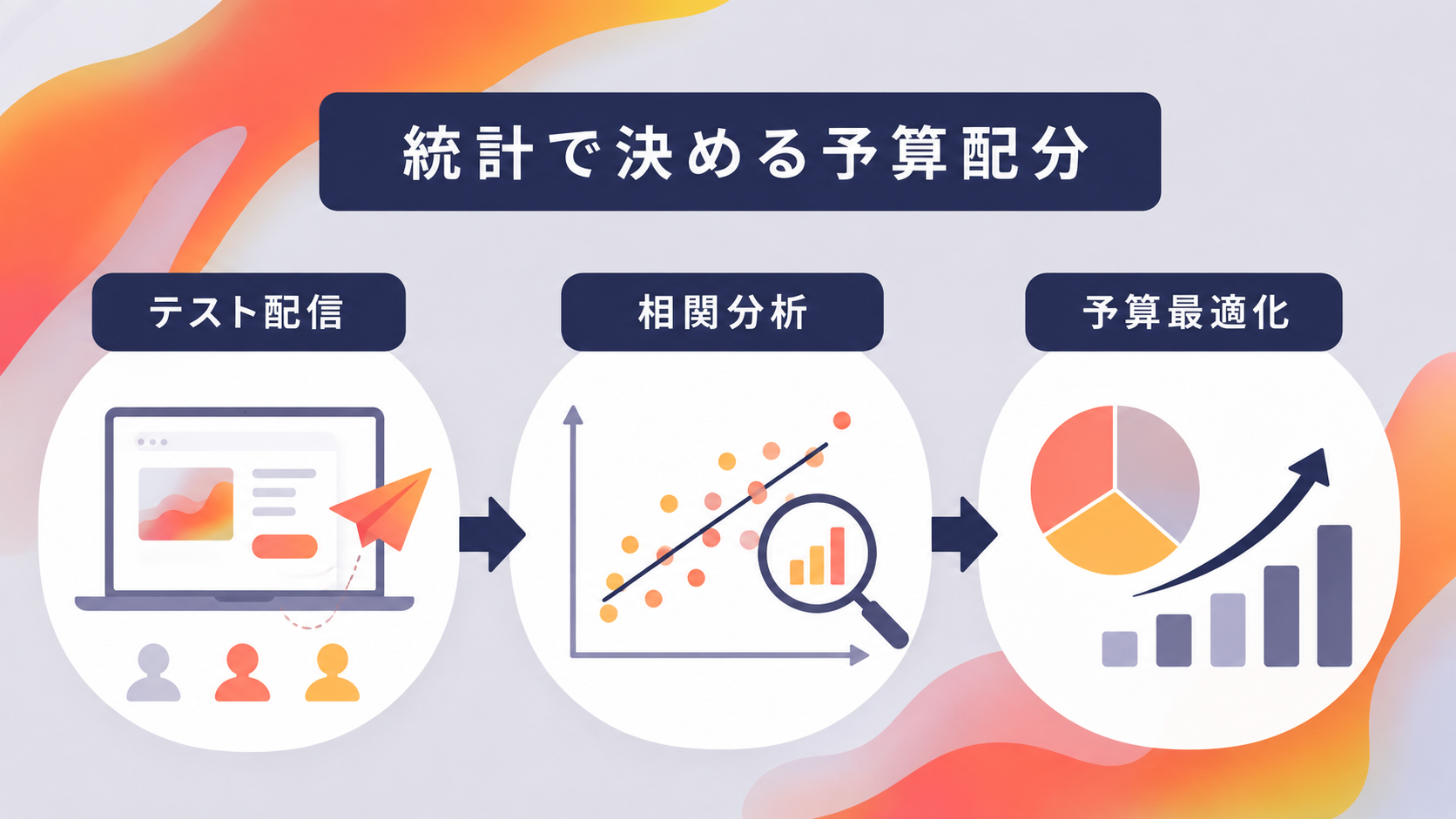 統計で決める予算配分

テスト配信

相関分析

予算最適化